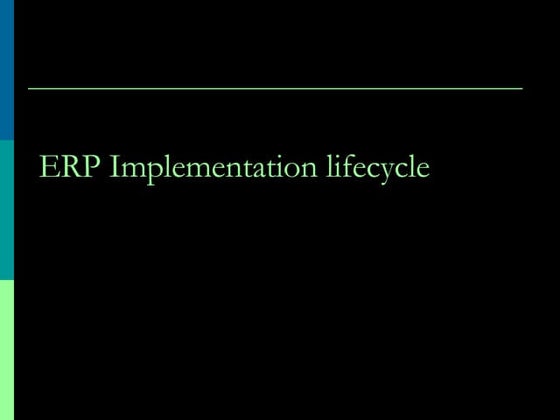 ERP Implementation lifecycle